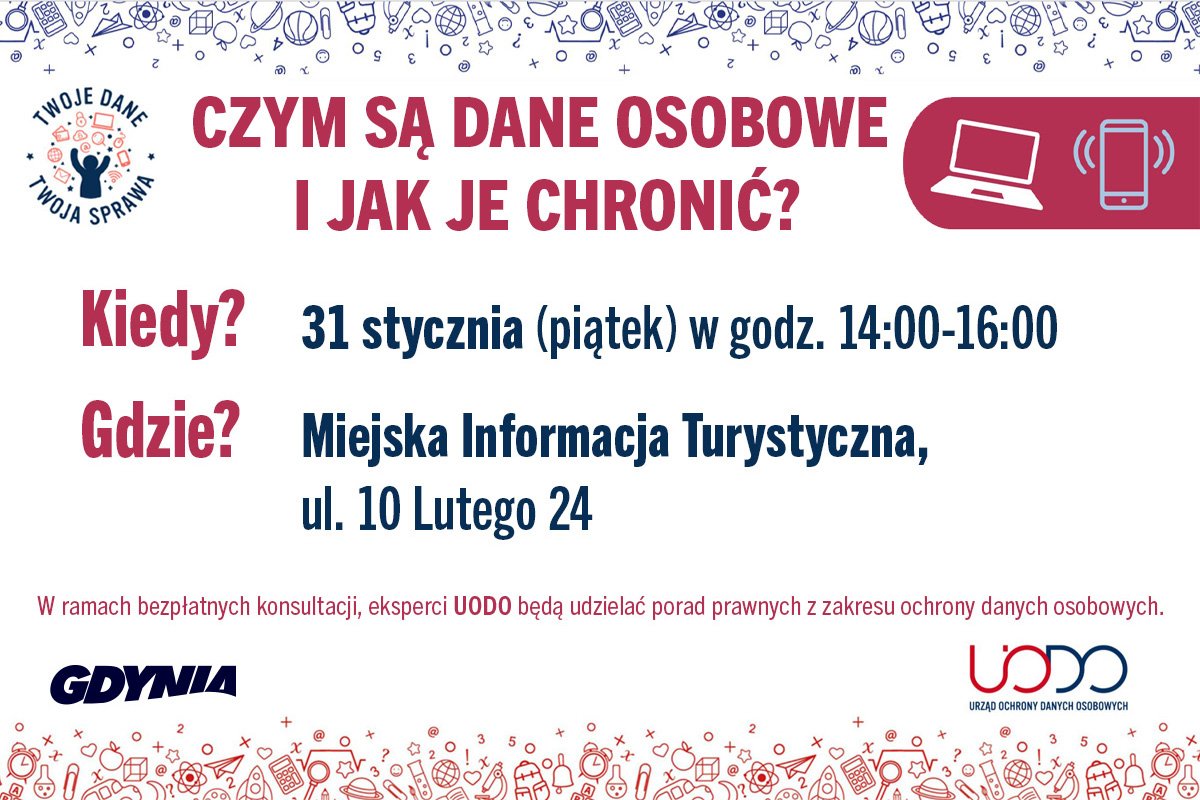 TWOJE DANE TWOJA SPRAWA

CZYM SĄ DANE OSOBOWE I JAK JE CHRONIĆ?

Kiedy? 31 stycznia (piątek) w godz. 14:00-16:00

Gdzie? Miejska Informacja Turystyczna, ul. 10 Lutego 24

W ramach bezpłatnych konsultacji, eksperci UODO będą udzielać porad prawnych z zakresu ochrony danych osobowych.

GDYNIA

UODO
URZĄD OCHRONY DANYCH OSOBOWYCH